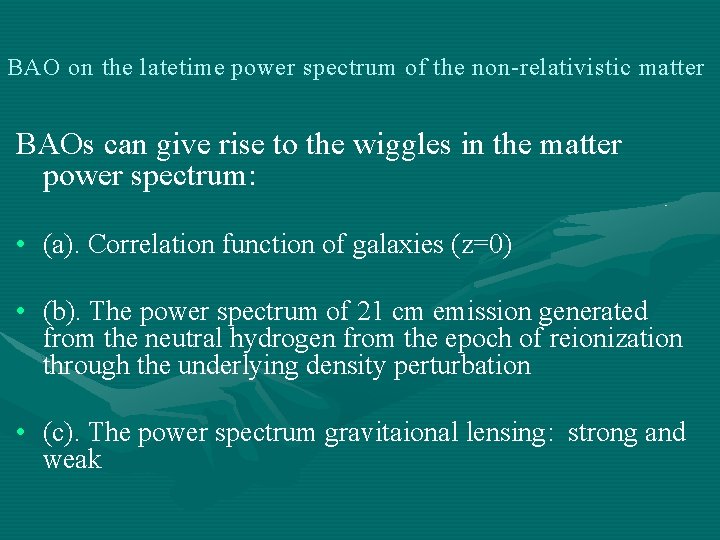 BAO on the latetime power spectrum of the non-relativistic matter

BAOs can give rise to the wiggles in the matter power spectrum:

• (a). Correlation function of galaxies (z=0)

• (b). The power spectrum of 21 cm emission generated from the neutral hydrogen from the epoch of reionization through the underlying density perturbation

• (c). The power spectrum gravitaional lensing: strong and weak